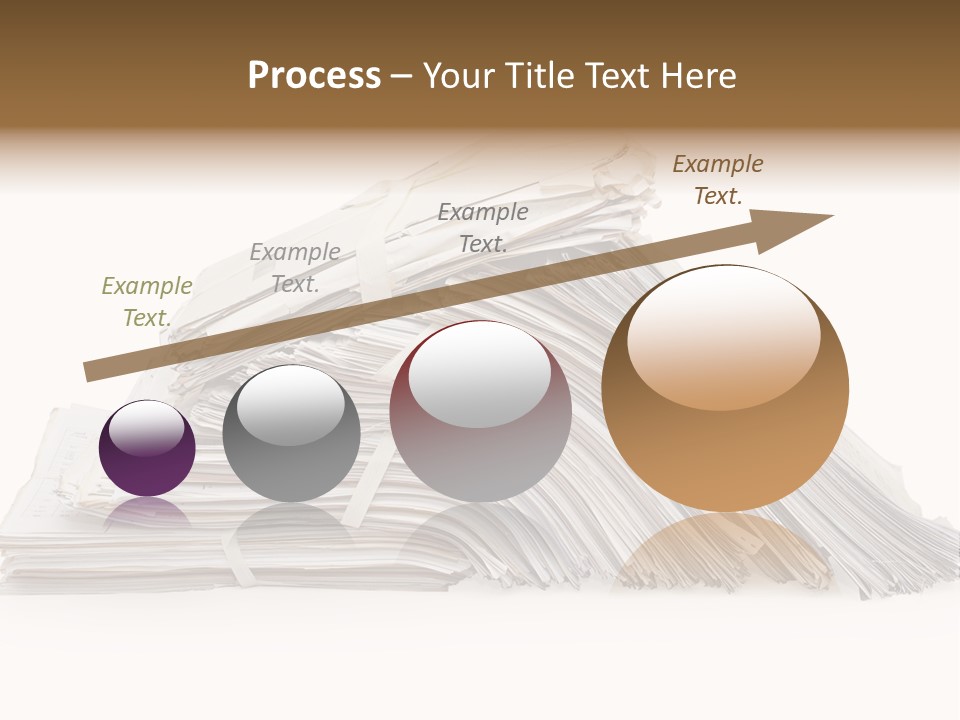 Process – Your Title Text Here

Example Text.

Example Text.

Example Text.

Example Text.